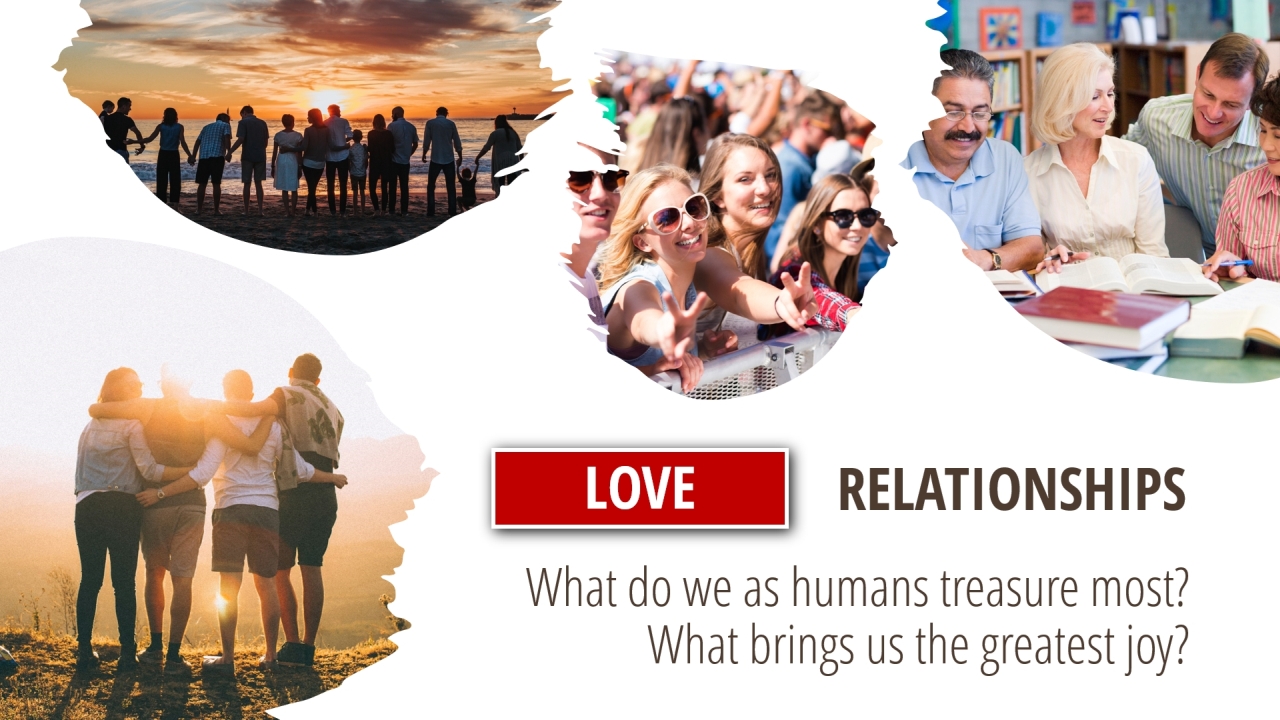 LOVE RELATIONSHIPS

What do we as humans treasure most?
What brings us the greatest joy?